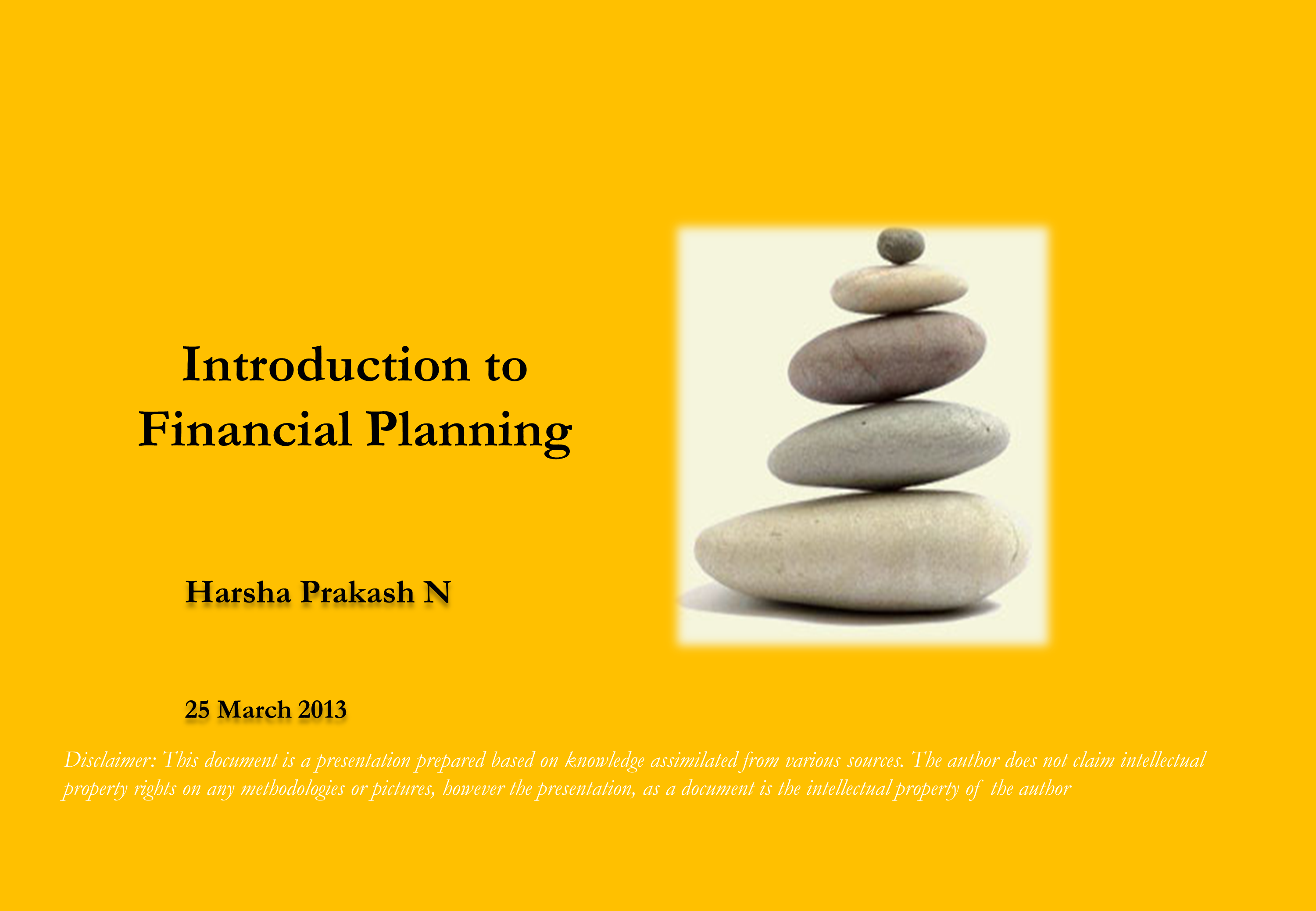 Introduction to Financial Planning

Harsha Prakash N

25 March 2013

Disclaimer: This document is a presentation prepared based on knowledge assimilated from various sources. The author does not claim intellectual property rights on any methodologies or pictures, however the presentation, as a document is the intellectual property of the author